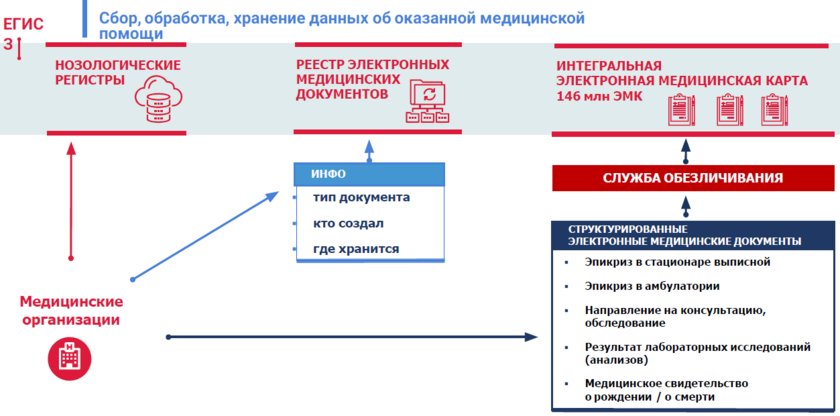 ЕГИС З

Сбор, обработка, хранение данных об оказанной медицинской помощи

НОЗОЛОГИЧЕСКИЕ РЕГИСТРЫ

РЕЕСТР ЭЛЕКТРОННЫХ МЕДИЦИНСКИХ ДОКУМЕНТОВ

ИНТЕГРАЛЬНАЯ ЭЛЕКТРОННАЯ МЕДИЦИНСКАЯ КАРТА 146 млн ЭМК

ИНФО
тип документа
кто создал
где хранится

СЛУЖБА ОБЕЗЛИЧИВАНИЯ

СТРУКТУРИРОВАННЫЕ ЭЛЕКТРОННЫЕ МЕДИЦИНСКИЕ ДОКУМЕНТЫ
Эпикриз в стационаре выписной
Эпикриз в амбулатории
Направление на консультацию, обследование
Результат лабораторных исследований (анализов)
Медицинское свидетельство о рождении / о смерти

Медицинские организации